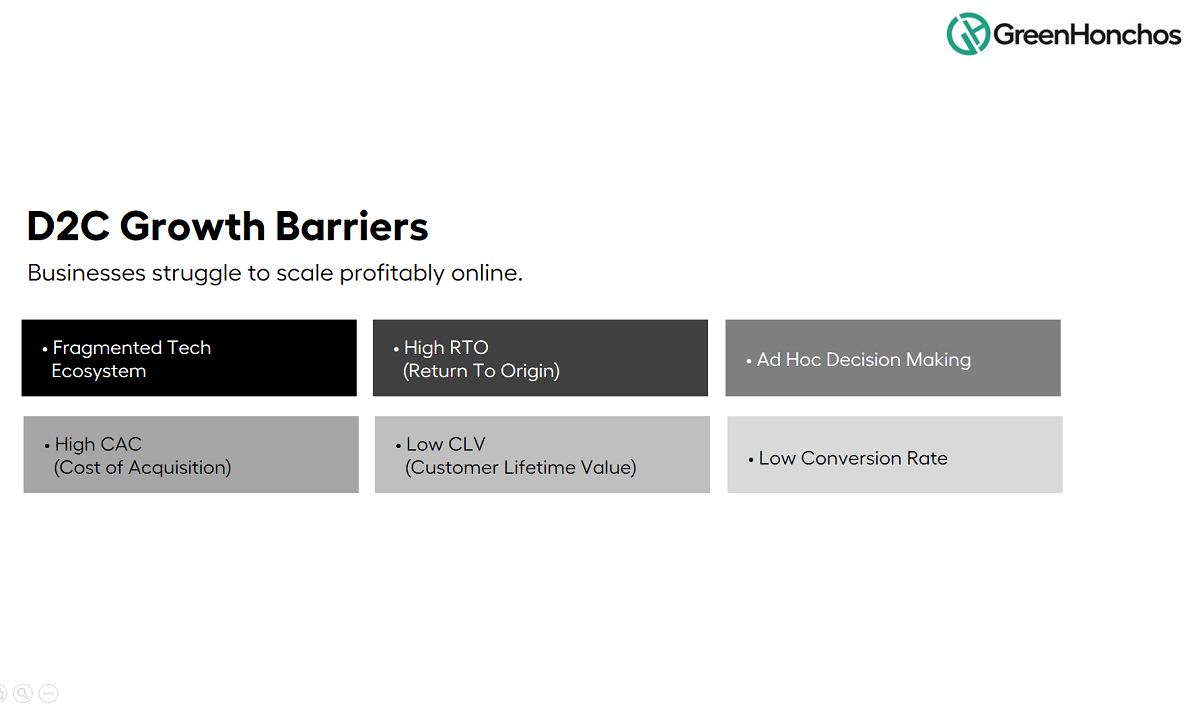 GreenHonchos

D2C Growth Barriers

Businesses struggle to scale profitably online.

• Fragmented Tech Ecosystem

• High RTO (Return To Origin)

• Ad Hoc Decision Making

• High CAC (Cost of Acquisition)

• Low CLV (Customer Lifetime Value)

• Low Conversion Rate